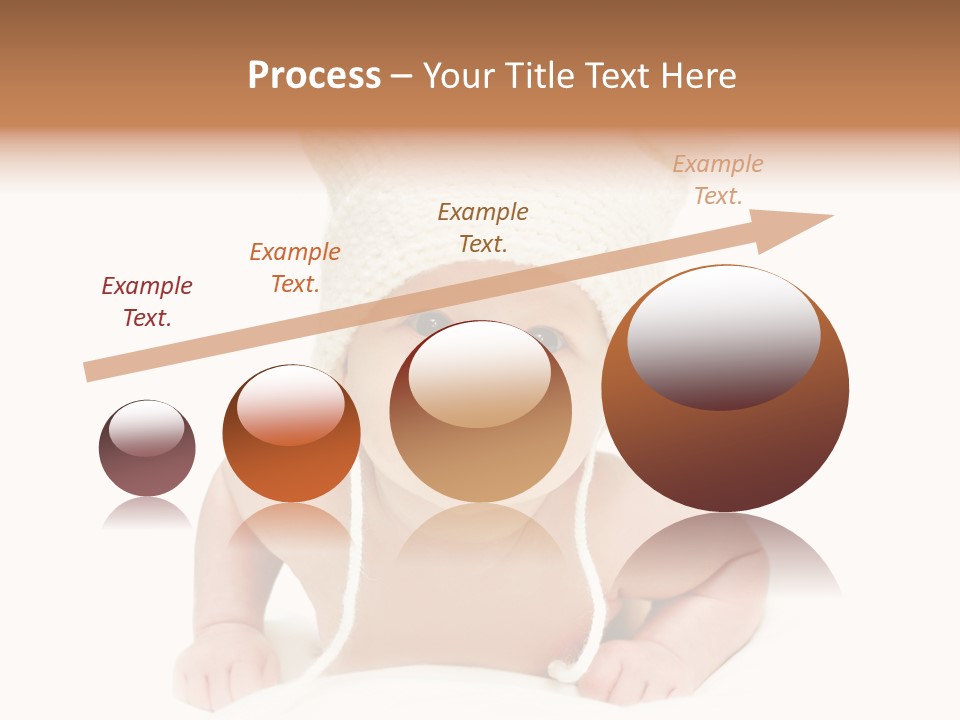 Process – Your Title Text Here

Example Text.

Example Text.

Example Text.

Example Text.